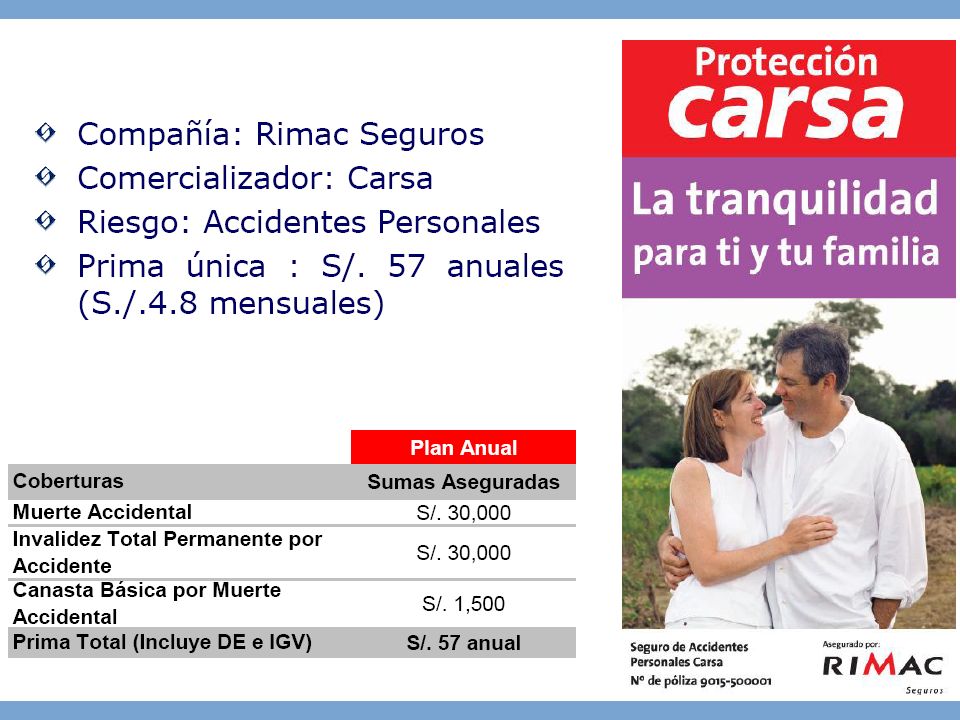 Compañía: Rimac Seguros
Comercializador: Carsa
Riesgo: Accidentes Personales
Prima única : S/. 57 anuales (S./.4.8 mensuales)

| | Plan Anual |
|---|---|
| Coberturas | Sumas Aseguradas |
| Muerte Accidental | S/. 30,000 |
| Invalidez Total Permanente por Accidente | S/. 30,000 |
| Canasta Básica por Muerte Accidental | S/. 1,500 |
| Prima Total (Incluye DE e IGV) | S/. 57 anual |

Protección carsa
La tranquilidad para ti y tu familia

Seguro de Accidentes Personales Carsa
Nº de póliza 9015-500001
Asegurado por:
RIMAC Seguros